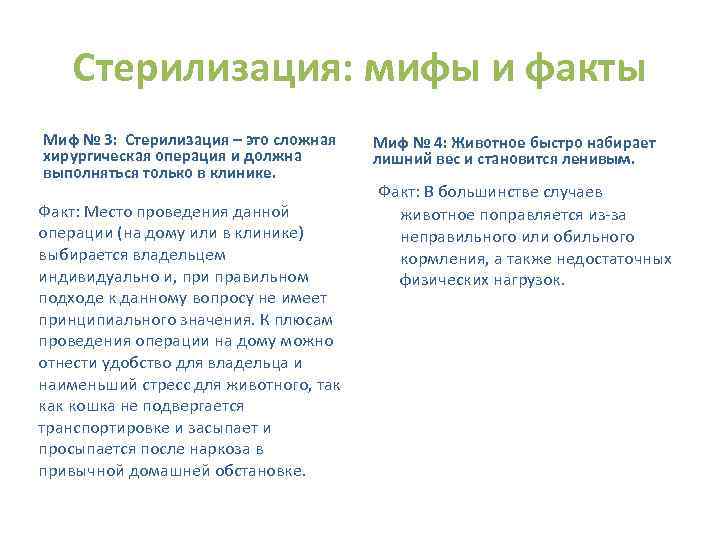 Стерилизация: мифы и факты

Миф № 3: Стерилизация – это сложная хирургическая операция и должна выполняться только в клинике.

Факт: Место проведения данной операции (на дому или в клинике) выбирается владельцем индивидуально и, при правильном подходе к данному вопросу не имеет принципиального значения. К плюсам проведения операции на дому можно отнести удобство для владельца и наименьший стресс для животного, так как кошка не подвергается транспортировке и засыпает и просыпается после наркоза в привычной домашней обстановке.

Миф № 4: Животное быстро набирает лишний вес и становится ленивым.

Факт: В большинстве случаев животное поправляется из-за неправильного или обильного кормления, а также недостаточных физических нагрузок.